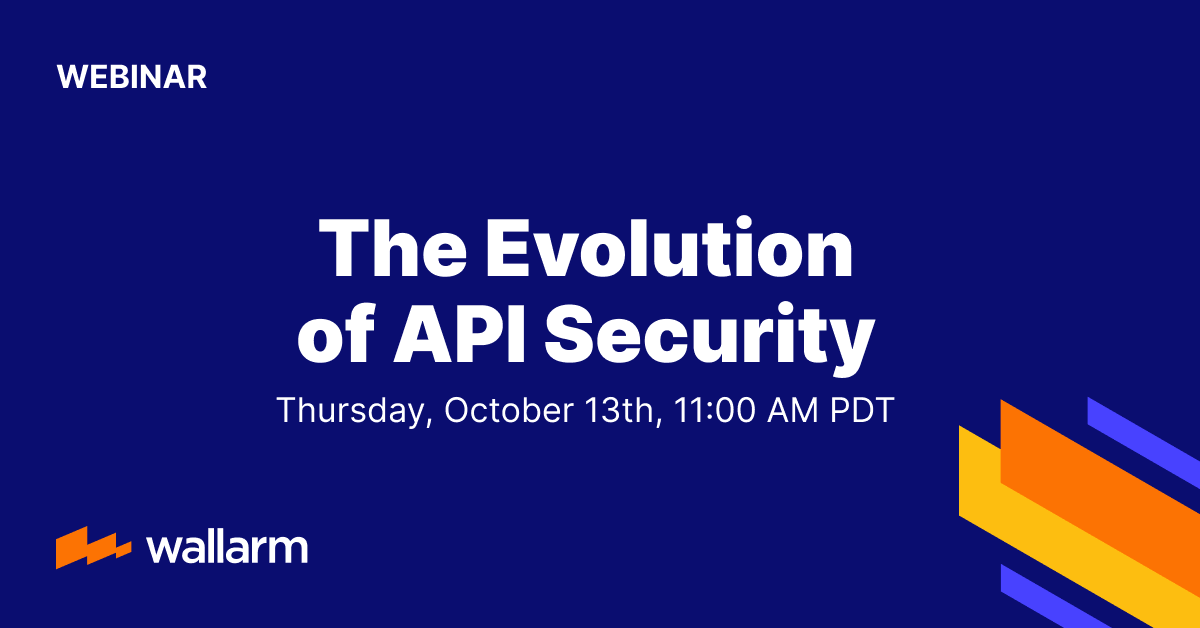 WEBINAR

The Evolution of API Security

Thursday, October 13th, 11:00 AM PDT

wallarm